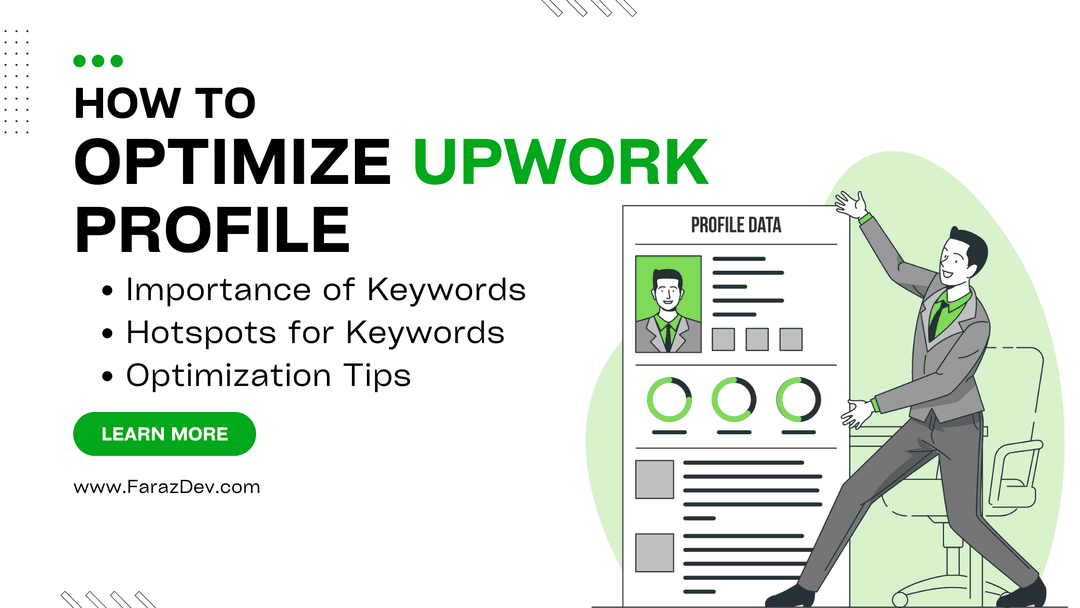 HOW TO
OPTIMIZE UPWORK PROFILE

• Importance of Keywords
• Hotspots for Keywords
• Optimization Tips

LEARN MORE

www.FarazDev.com

PROFILE DATA